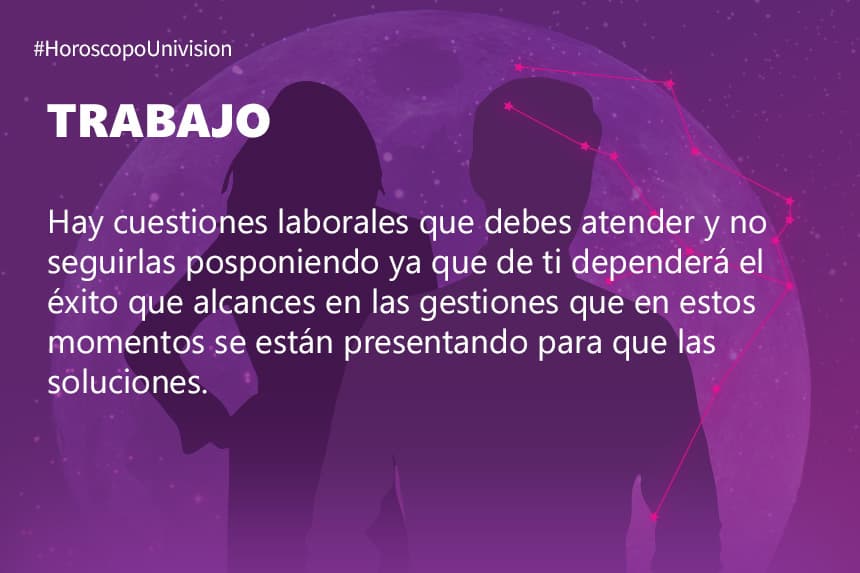 #HoroscopoUnivision

TRABAJO

Hay cuestiones laborales que debes atender y no seguirlas posponiendo ya que de ti dependerá el éxito que alcances en las gestiones que en estos momentos se están presentando para que las soluciones.